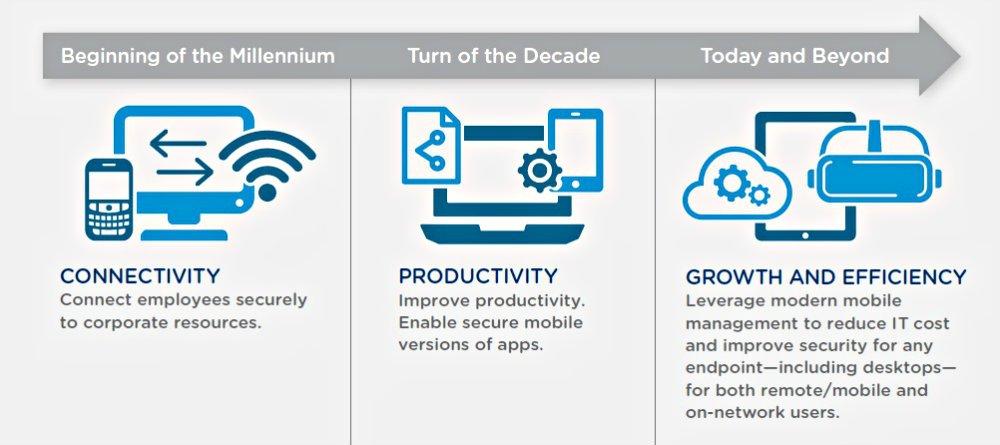 Beginning of the Millennium

CONNECTIVITY
Connect employees securely to corporate resources.

Turn of the Decade

PRODUCTIVITY
Improve productivity. Enable secure mobile versions of apps.

Today and Beyond

GROWTH AND EFFICIENCY
Leverage modern mobile management to reduce IT cost and improve security for any endpoint—including desktops—for both remote/mobile and on-network users.